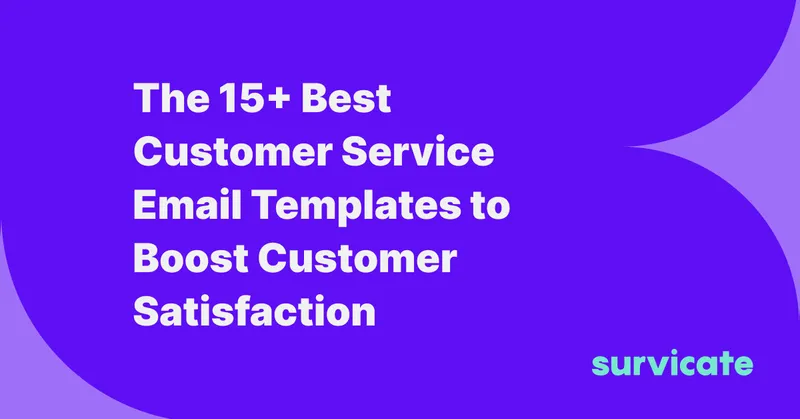 The 15+ Best Customer Service Email Templates to Boost Customer Satisfaction

survicate